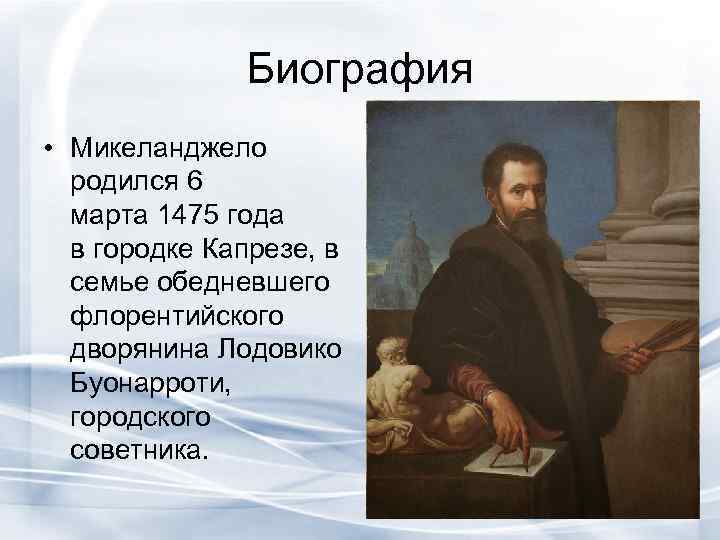 Биография

• Микеланджело родился 6 марта 1475 года в городке Капрезе, в семье обедневшего флорентийского дворянина Лодовико Буонарроти, городского советника.